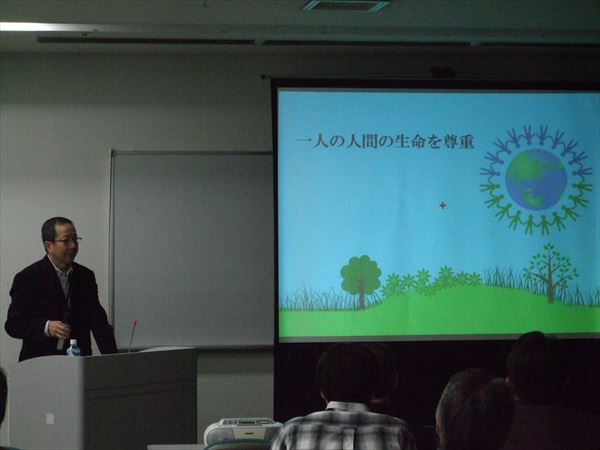 一人の人間の生命を尊重